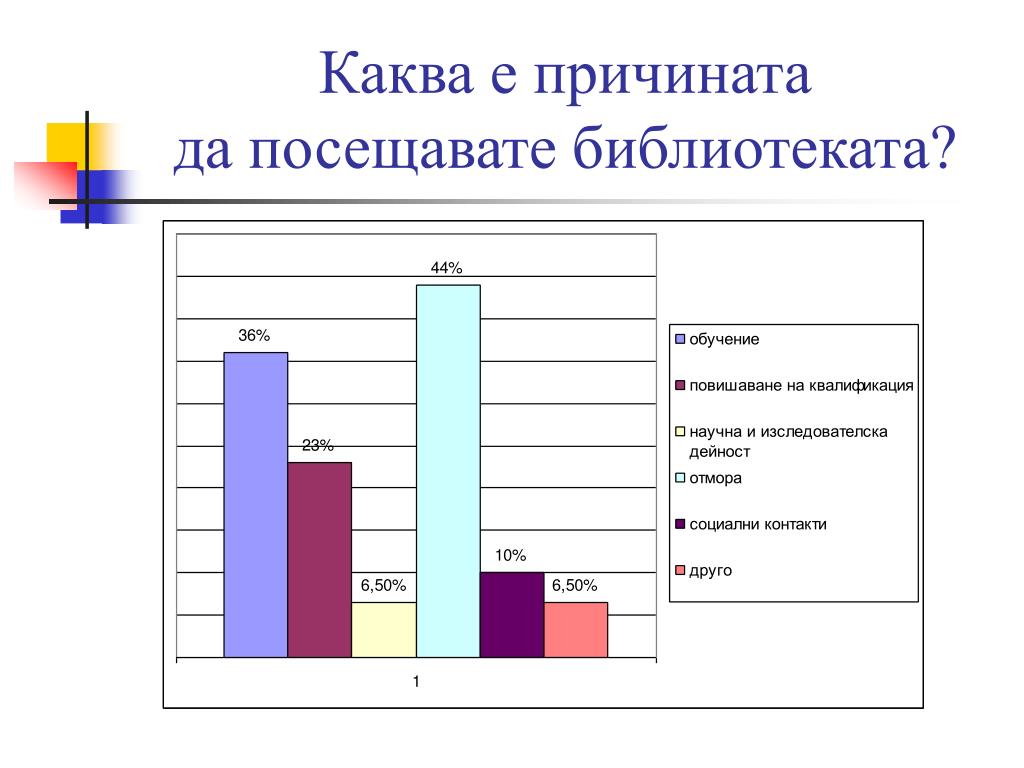 Каква е причината
да посещавате библиотеката?

36%
23%
6,50%
44%
10%
6,50%

1

обучение
повишаване на квалификация
научна и изследователска дейност
отмора
социални контакти
друго